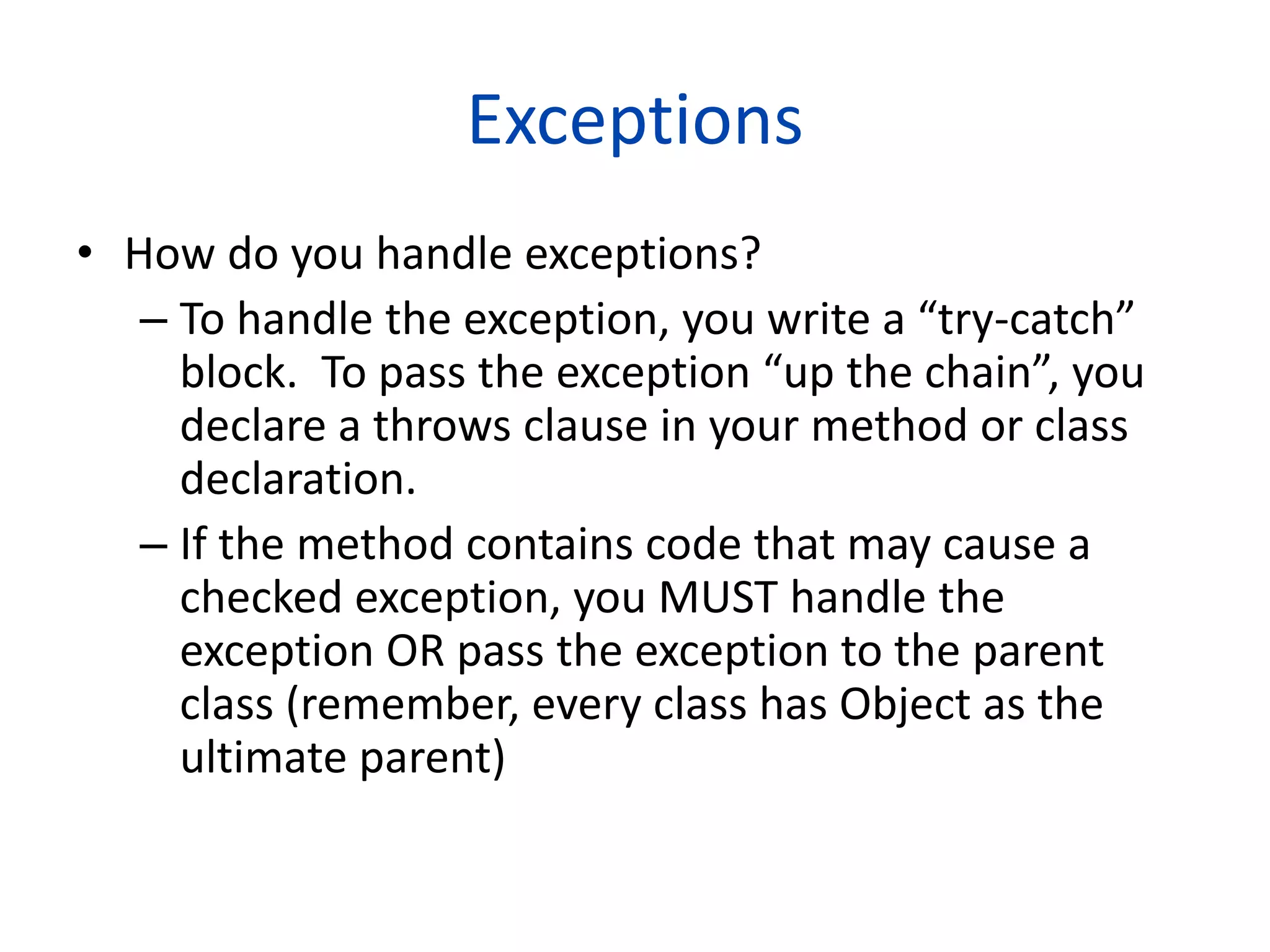 Exceptions

• How do you handle exceptions?
– To handle the exception, you write a “try-catch” block.  To pass the exception “up the chain”, you declare a throws clause in your method or class declaration.
– If the method contains code that may cause a checked exception, you MUST handle the exception OR pass the exception to the parent class (remember, every class has Object as the ultimate parent)